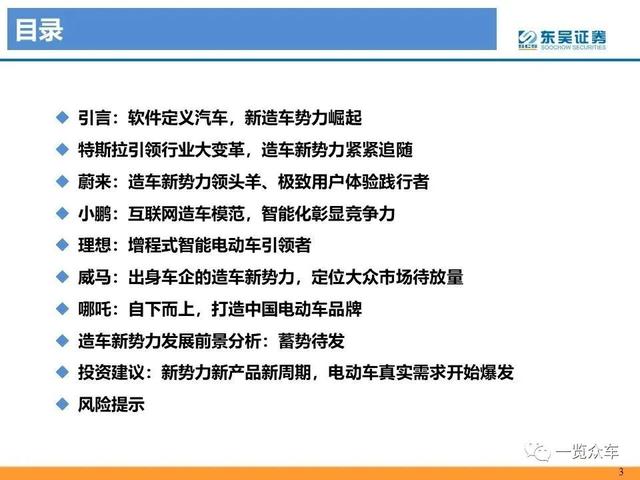 目录

东吴证券
SOOCHOW SECURITIES

◆ 引言：软件定义汽车，新造车势力崛起
◆ 特斯拉引领行业大变革，造车新势力紧紧追随
◆ 蔚来：造车新势力领头羊、极致用户体验践行者
◆ 小鹏：互联网造车模范，智能化彰显竞争力
◆ 理想：增程式智能电动车引领者
◆ 威马：出身车企的造车新势力，定位大众市场待放量
◆ 哪吒：自下而上，打造中国电动车品牌
◆ 造车新势力发展前景分析：蓄势待发
◆ 投资建议：新势力新产品新周期，电动车真实需求开始爆发
◆ 风险提示

一览众车

3